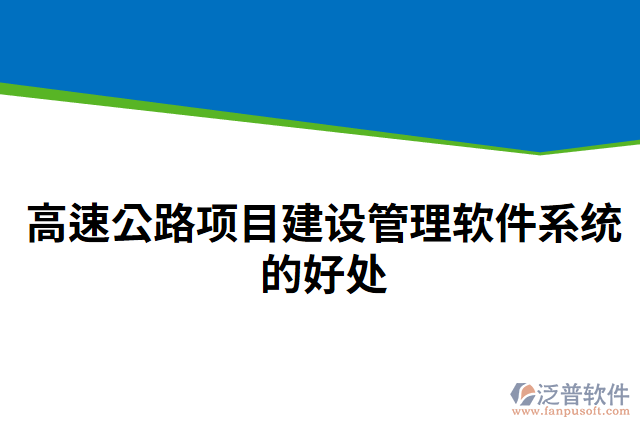 高速公路项目建设管理软件系统的好处

泛普软件
www.fanpusoft.com